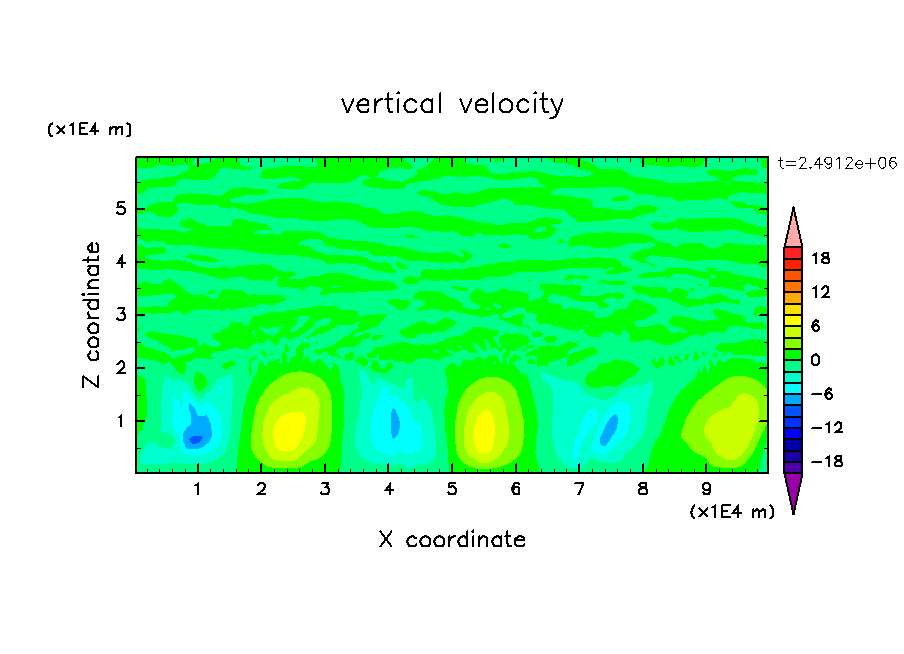 vertical velocity

(x1E4 m)

t=2.4912e+06

Z coordinate

5
4
3
2
1

18
12
6
0
−6
−12
−18

1 2 3 4 5 6 7 8 9

(x1E4 m)

X coordinate